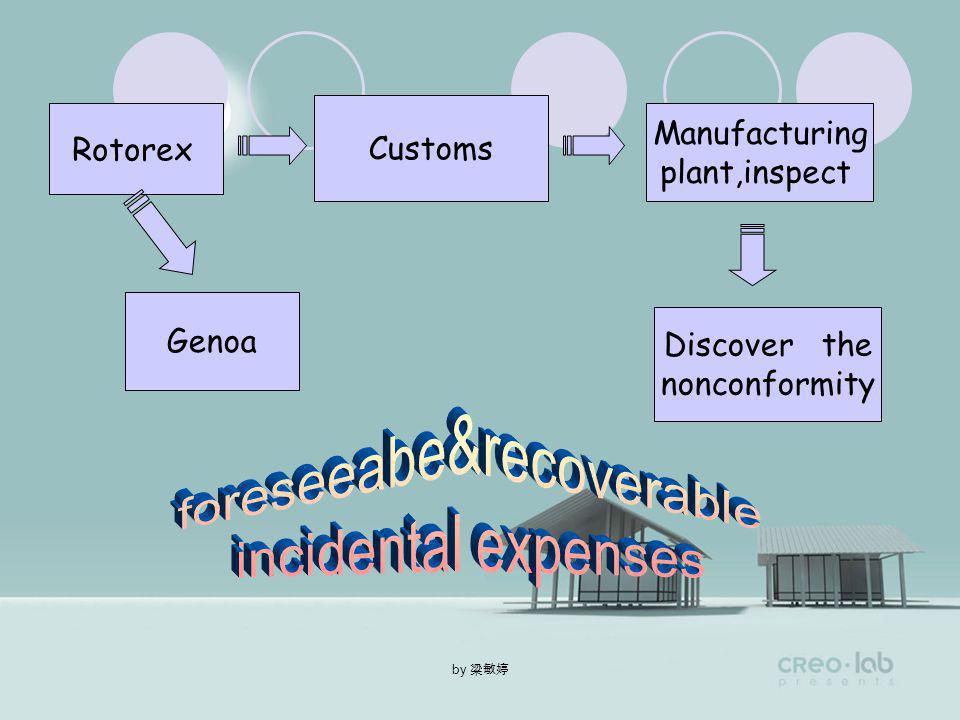 Rotorex

Customs

Manufacturing plant,inspect

Genoa

Discover the nonconformity

foreseeabe&recoverable incidental expenses

by 梁敏婷

creo·lab presents